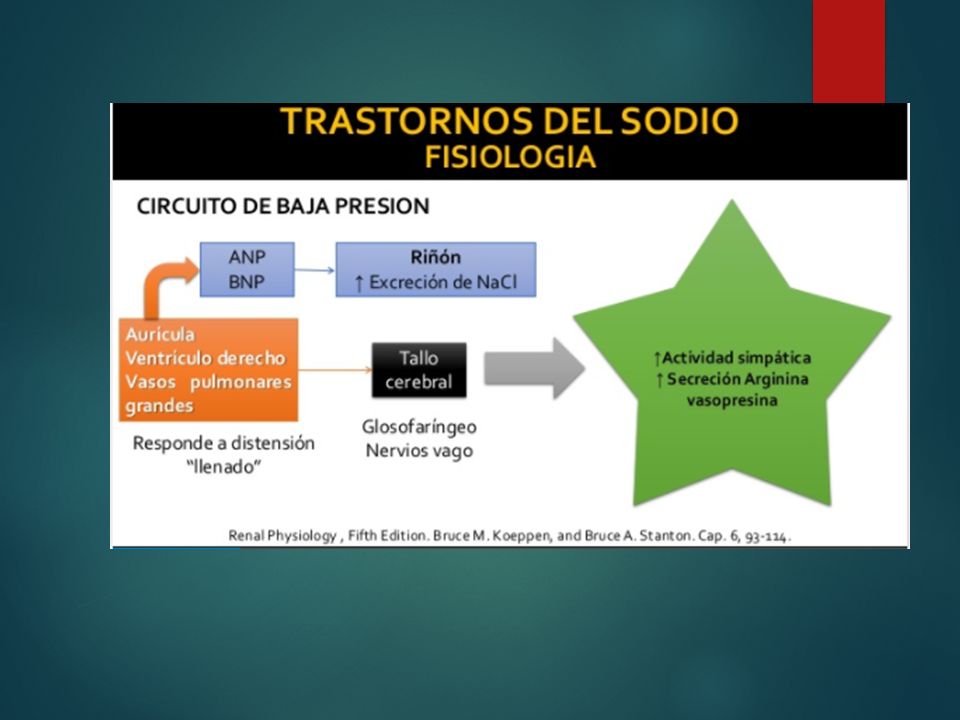 TRASTORNOS DEL SODIO
FISIOLOGIA

CIRCUITO DE BAJA PRESION

ANP
BNP

Riñón
↑ Excreción de NaCl

Auricula
Ventriculo derecho
Vasos pulmonares grandes

Responde a distensión
"llenado"

Tallo cerebral

Glosofaríngeo
Nervios vago

↑Actividad simpática
↑ Secreción Arginina vasopresina

Renal Physiology , Fifth Edition. Bruce M. Koeppen, and Bruce A. Stanton. Cap. 6, 93-114.